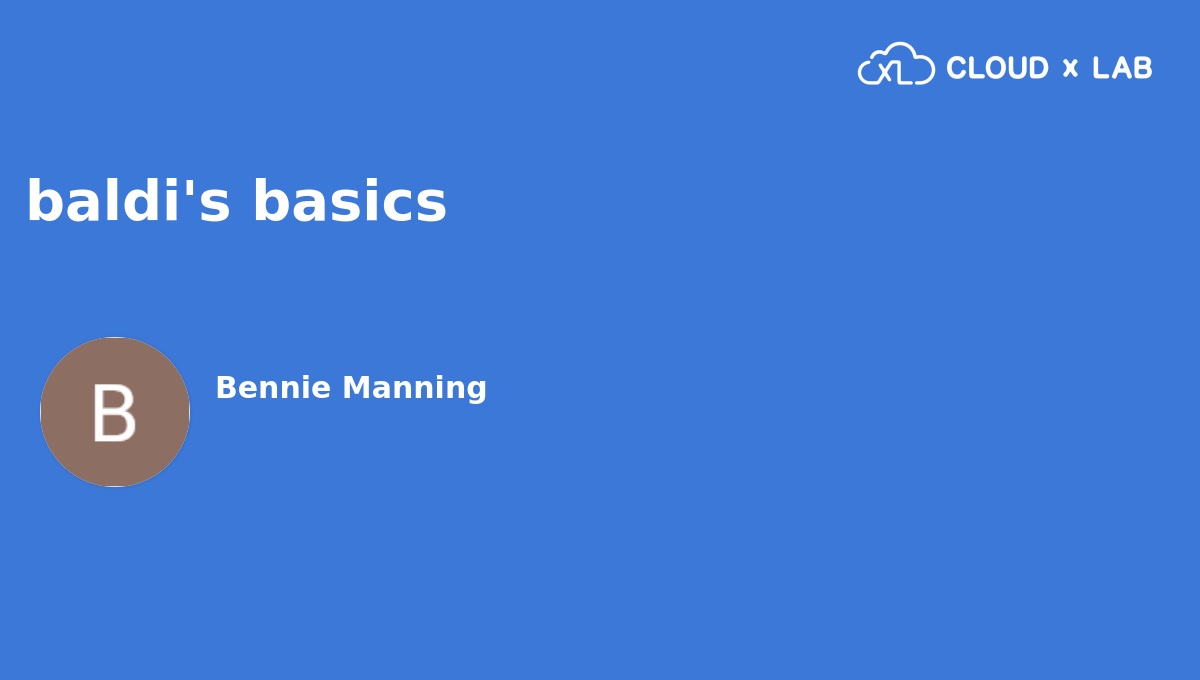 XL CLOUD x LAB

baldi's basics

B

Bennie Manning